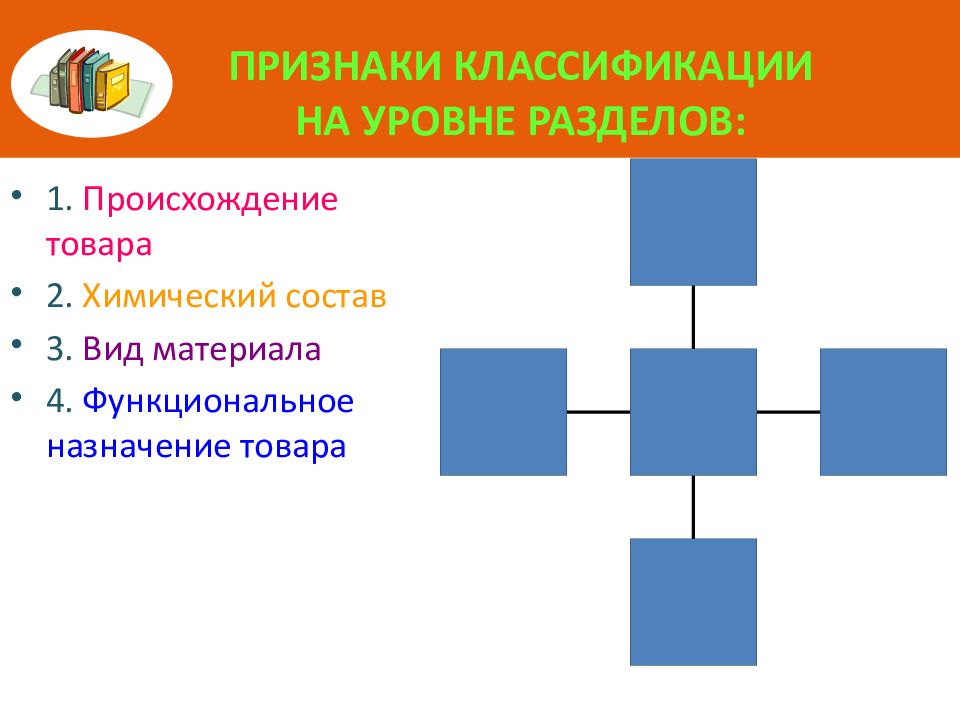 ПРИЗНАКИ КЛАССИФИКАЦИИ НА УРОВНЕ РАЗДЕЛОВ:

• 1. Происхождение товара
• 2. Химический состав
• 3. Вид материала
• 4. Функциональное назначение товара